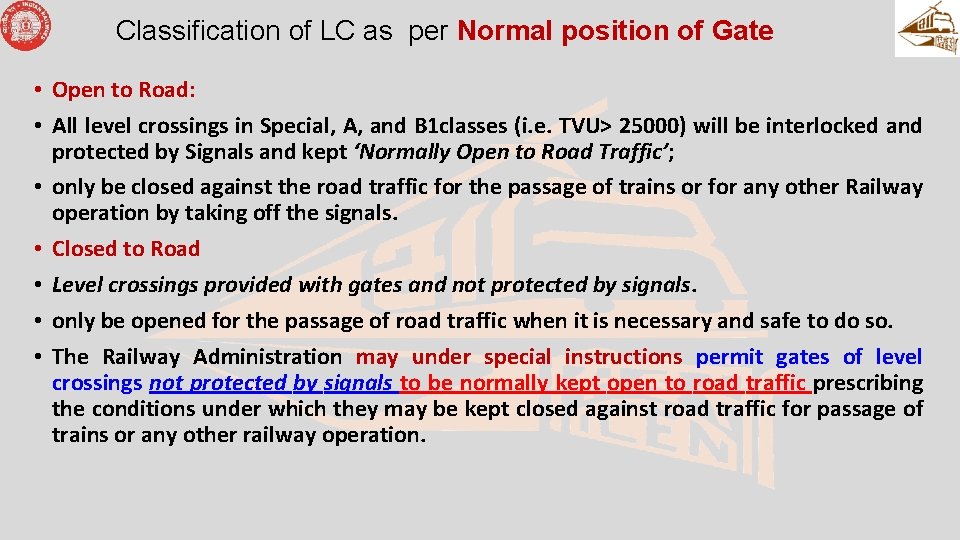 Classification of LC as per Normal position of Gate

• Open to Road:

• All level crossings in Special, A, and B1classes (i.e. TVU> 25000) will be interlocked and protected by Signals and kept 'Normally Open to Road Traffic';

• only be closed against the road traffic for the passage of trains or for any other Railway operation by taking off the signals.

• Closed to Road

• Level crossings provided with gates and not protected by signals.

• only be opened for the passage of road traffic when it is necessary and safe to do so.

• The Railway Administration may under special instructions permit gates of level crossings not protected by signals to be normally kept open to road traffic prescribing the conditions under which they may be kept closed against road traffic for passage of trains or any other railway operation.